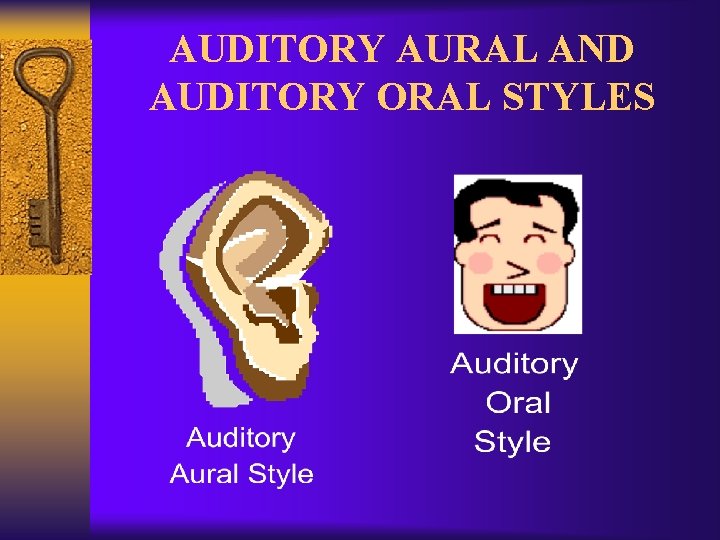 AUDITORY AURAL AND AUDITORY ORAL STYLES

Auditory Aural Style

Auditory Oral Style